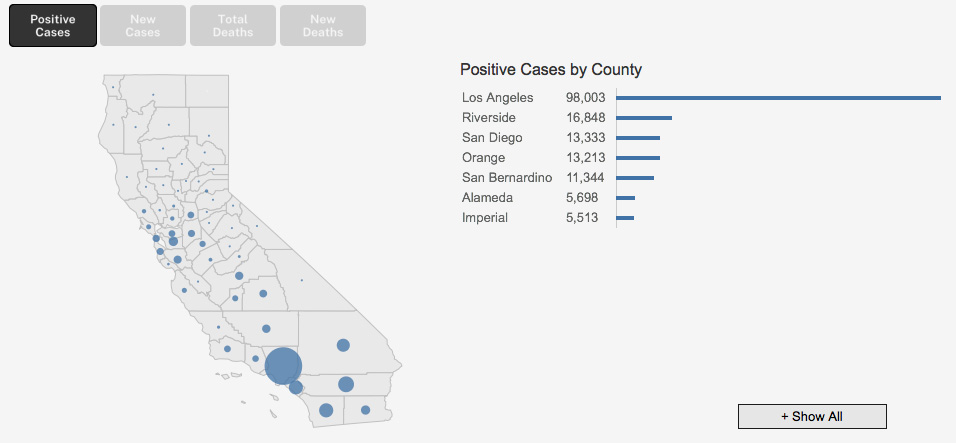 Positive Cases
New Cases
Total Deaths
New Deaths

Positive Cases by County

| | |
|---|---|
| Los Angeles | 98,003 |
| Riverside | 16,848 |
| San Diego | 13,333 |
| Orange | 13,213 |
| San Bernardino | 11,344 |
| Alameda | 5,698 |
| Imperial | 5,513 |

+ Show All